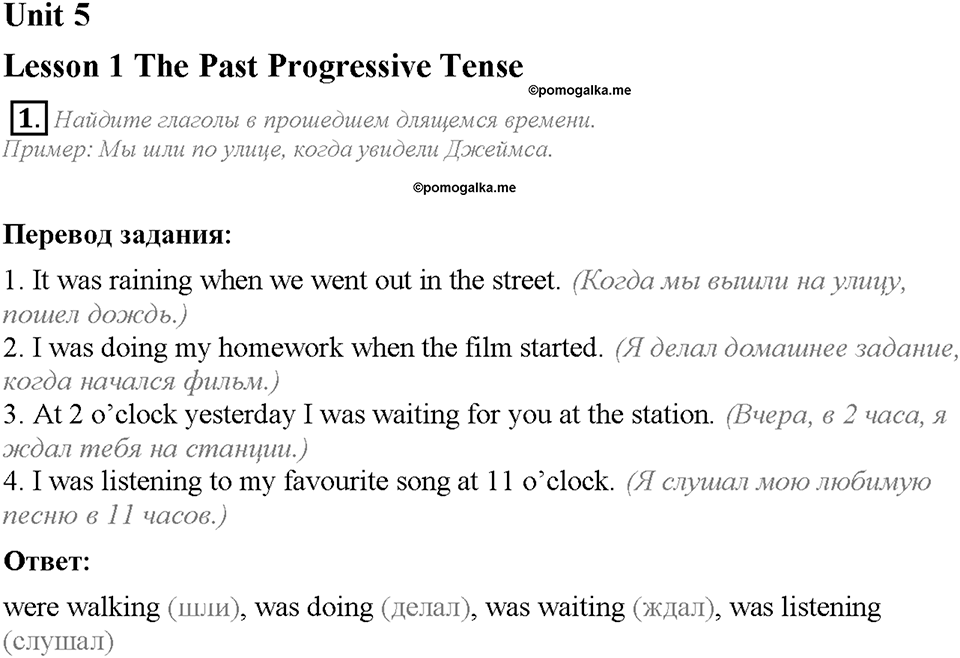 Unit 5

Lesson 1 The Past Progressive Tense

©pomogalka.me

1. Найдите глаголы в прошедшем длящемся времени.
Пример: Мы шли по улице, когда увидели Джеймса.

©pomogalka.me

Перевод задания:

1. It was raining when we went out in the street. (Когда мы вышли на улицу, пошел дождь.)
2. I was doing my homework when the film started. (Я делал домашнее задание, когда начался фильм.)
3. At 2 o'clock yesterday I was waiting for you at the station. (Вчера, в 2 часа, я ждал тебя на станции.)
4. I was listening to my favourite song at 11 o'clock. (Я слушал мою любимую песню в 11 часов.)

Ответ:

were walking (шли), was doing (делал), was waiting (ждал), was listening (слушал)